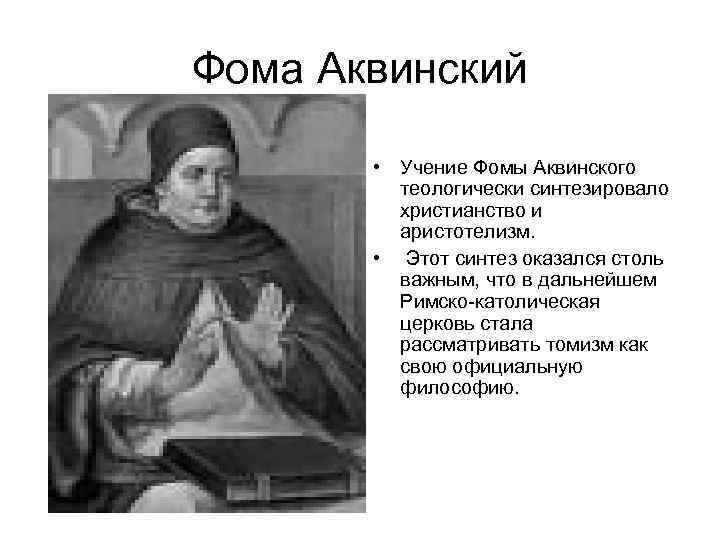 Фома Аквинский

• Учение Фомы Аквинского теологически синтезировало христианство и аристотелизм.
• Этот синтез оказался столь важным, что в дальнейшем Римско-католическая церковь стала рассматривать томизм как свою официальную философию.